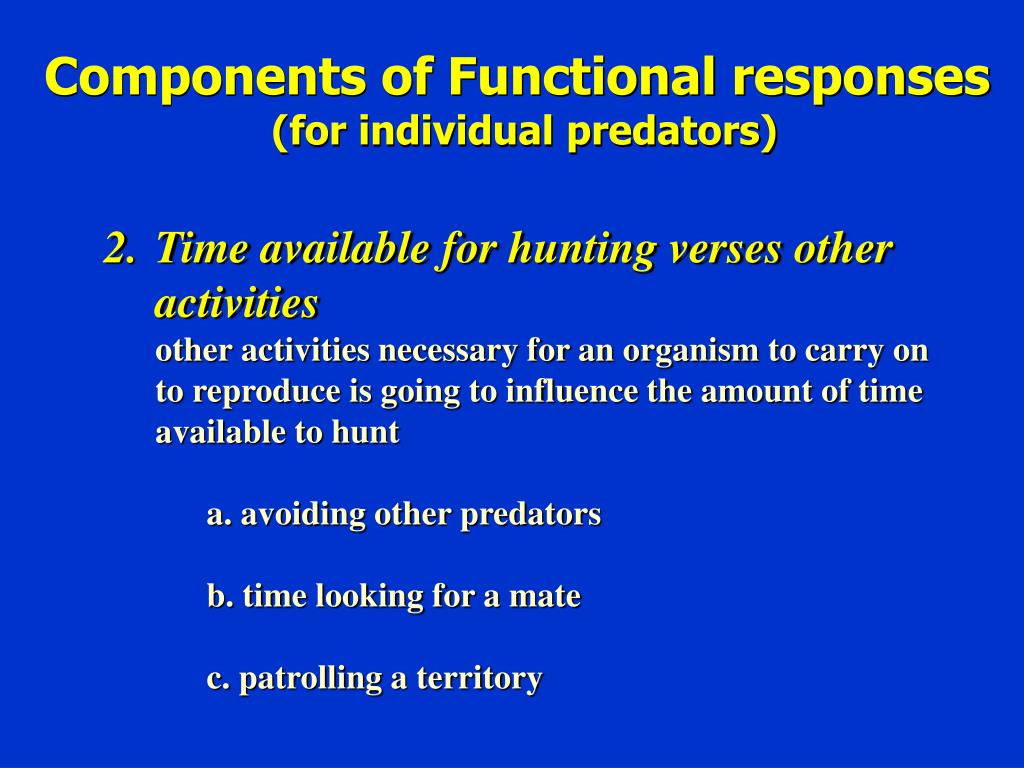 Components of Functional responses
(for individual predators)

2. Time available for hunting verses other activities
other activities necessary for an organism to carry on to reproduce is going to influence the amount of time available to hunt

a. avoiding other predators

b. time looking for a mate

c. patrolling a territory